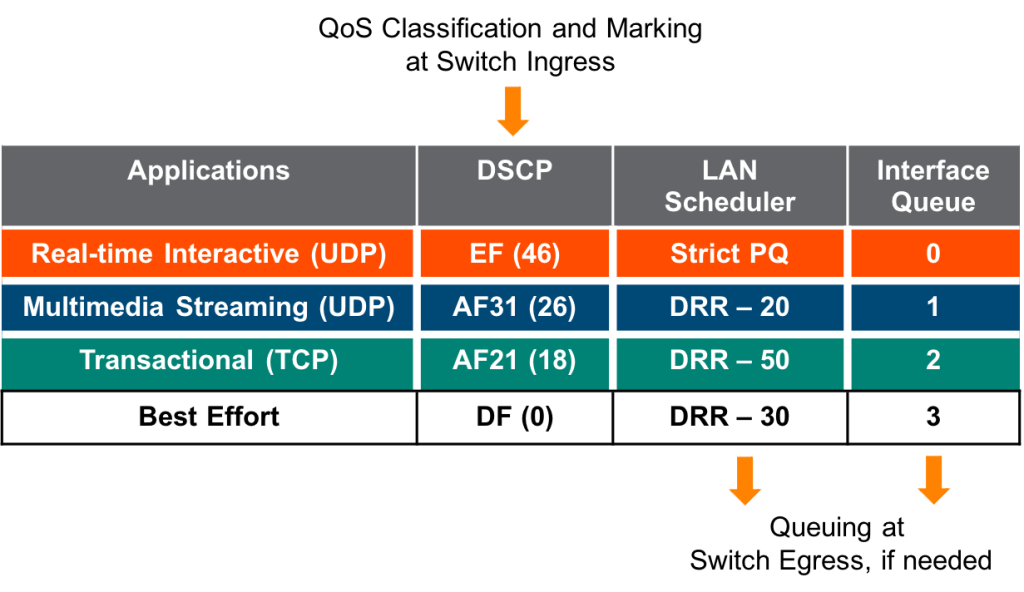 QoS Classification and Marking at Switch Ingress

| Applications | DSCP | LAN Scheduler | Interface Queue |
|---|---|---|---|
| Real-time Interactive (UDP) | EF (46) | Strict PQ | 0 |
| Multimedia Streaming (UDP) | AF31 (26) | DRR – 20 | 1 |
| Transactional (TCP) | AF21 (18) | DRR – 50 | 2 |
| Best Effort | DF (0) | DRR – 30 | 3 |

Queuing at Switch Egress, if needed